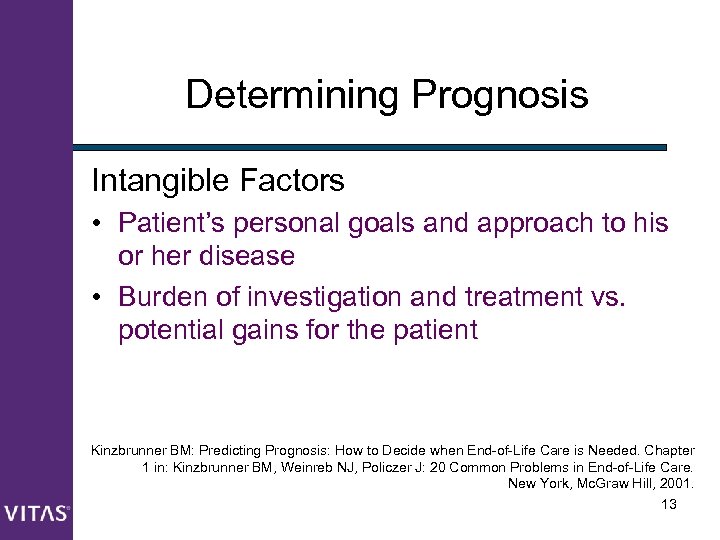 Determining Prognosis

Intangible Factors

• Patient's personal goals and approach to his or her disease

• Burden of investigation and treatment vs. potential gains for the patient

Kinzbrunner BM: Predicting Prognosis: How to Decide when End-of-Life Care is Needed. Chapter 1 in: Kinzbrunner BM, Weinreb NJ, Policzer J: 20 Common Problems in End-of-Life Care. New York, McGraw Hill, 2001.

13

VITAS®